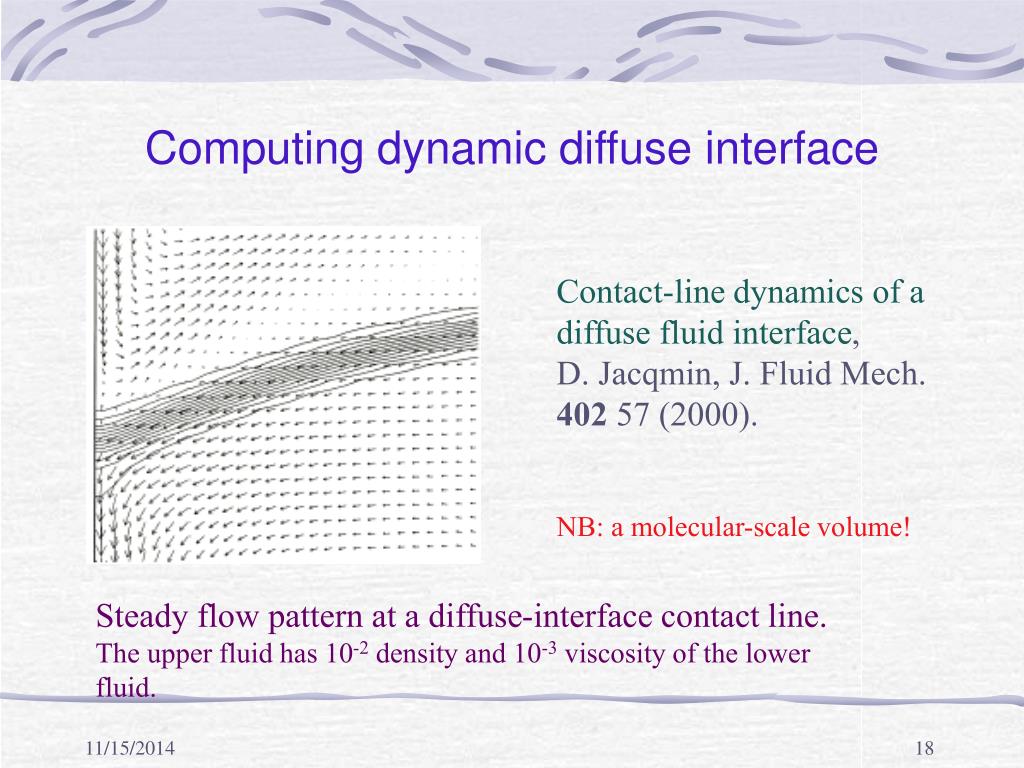 Computing dynamic diffuse interface

Contact-line dynamics of a diffuse fluid interface,
D. Jacqmin, J. Fluid Mech. **402** 57 (2000).

NB: a molecular-scale volume!

Steady flow pattern at a diffuse-interface contact line.
The upper fluid has $10^{-2}$ density and $10^{-3}$ viscosity of the lower fluid.

11/15/2014

18